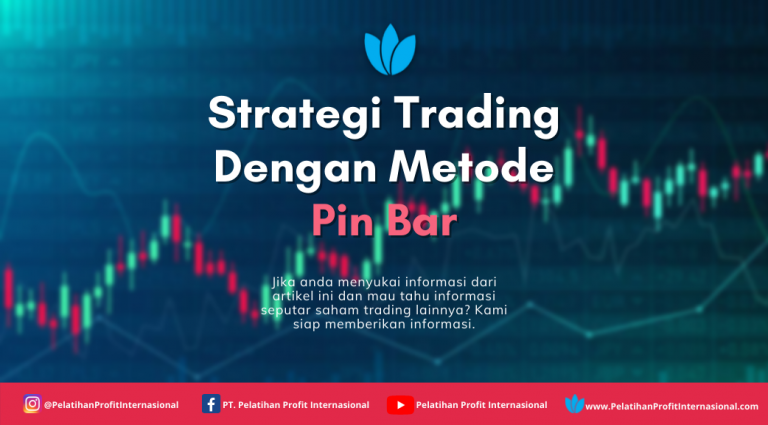 Strategi Trading Dengan Metode
Pin Bar

Jika anda menyukai informasi dari artikel ini dan mau tahu informasi seputar saham trading lainnya? Kami siap memberikan informasi.

@PelatihanProfitInternasional
PT. Pelatihan Profit Internasional
Pelatihan Profit Internasional
www.PelatihanProfitInternasional.com